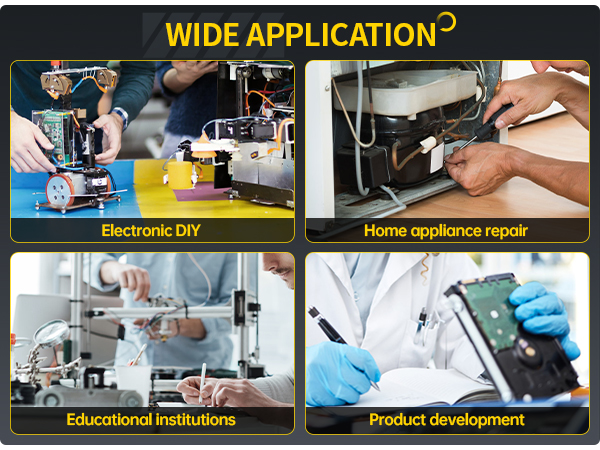 WIDE APPLICATION

Electronic DIY

Home appliance repair

Educational institutions

Product development